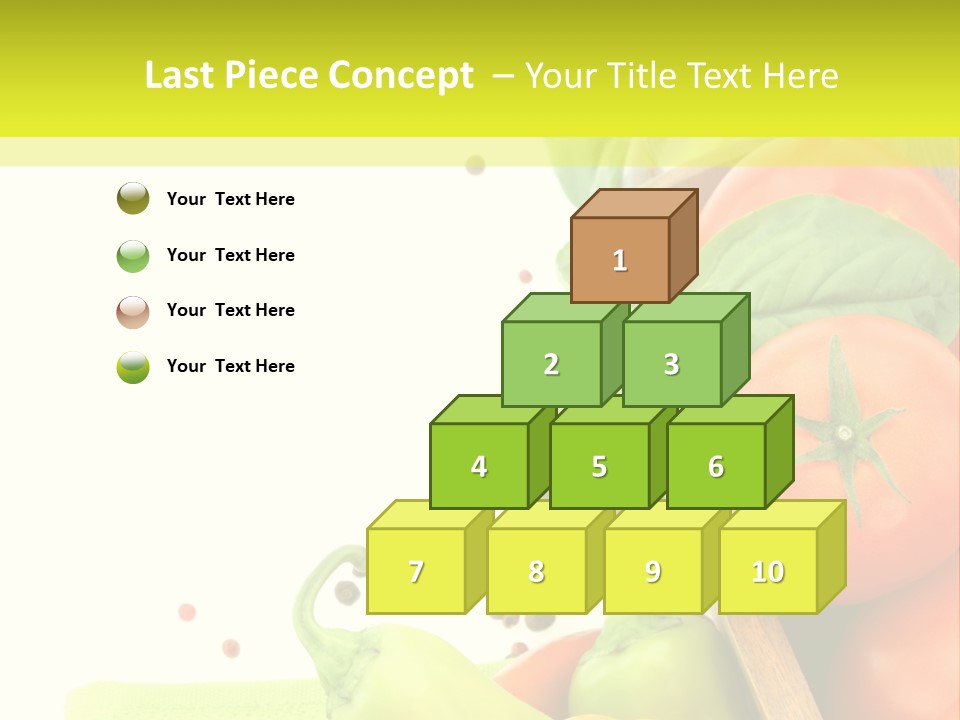 Last Piece Concept – Your Title Text Here

Your Text Here

Your Text Here

Your Text Here

Your Text Here

1

2

3

4

5

6

7

8

9

10